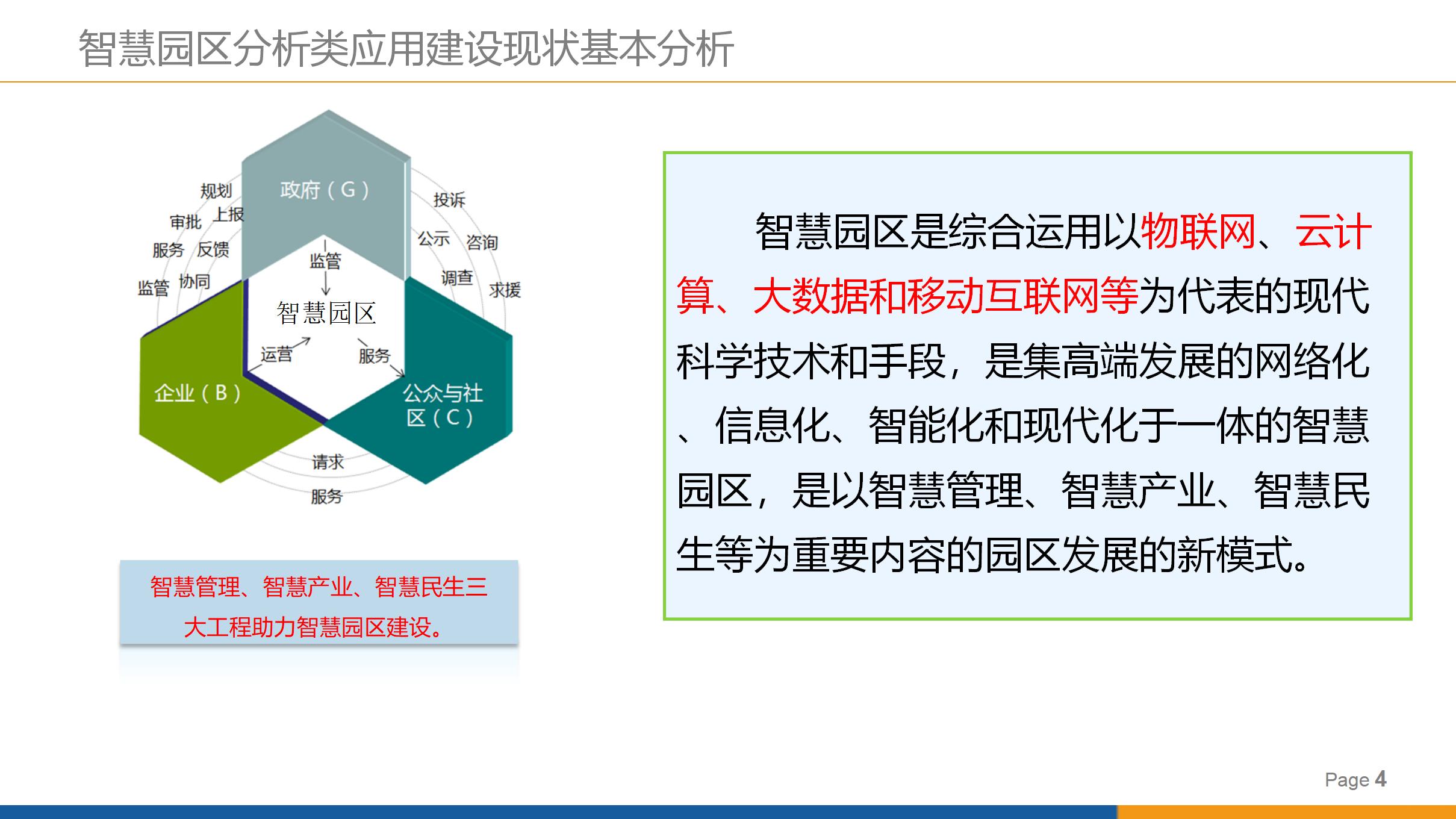 智慧园区分析类应用建设现状基本分析

规划
审批 上报
服务 反馈
监管 协同

政府（G）

投诉
公示 咨询
调查 求援

监管
智慧园区
运营
服务

企业（B）

公众与社区（C）

请求
服务

智慧管理、智慧产业、智慧民生三大工程助力智慧园区建设。

智慧园区是综合运用以物联网、云计算、大数据和移动互联网等为代表的现代科学技术和手段，是集高端发展的网络化、信息化、智能化和现代化于一体的智慧园区，是以智慧管理、智慧产业、智慧民生等为重要内容的园区发展的新模式。

Page 4